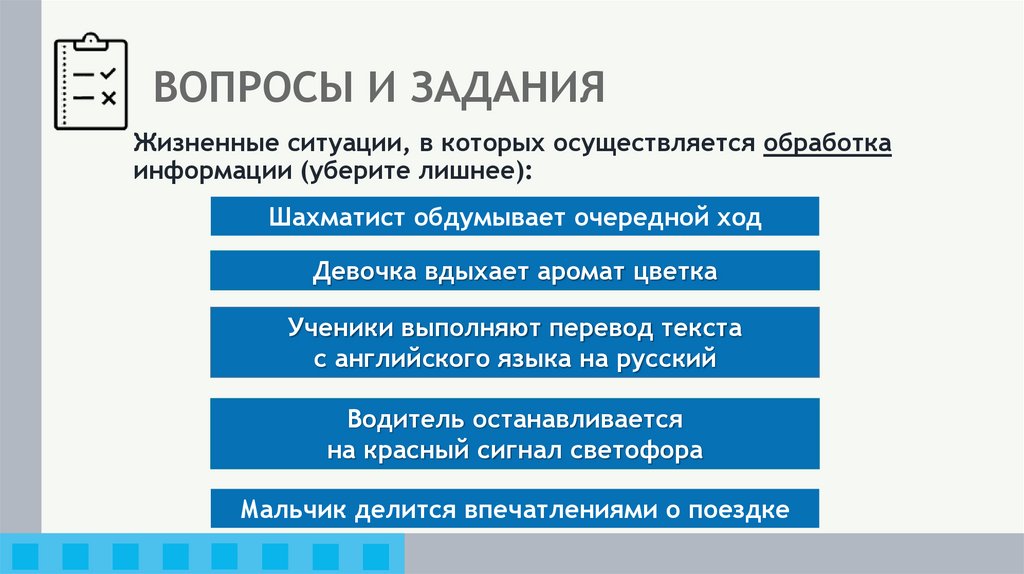 ВОПРОСЫ И ЗАДАНИЯ

Жизненные ситуации, в которых осуществляется обработка информации (уберите лишнее):

Шахматист обдумывает очередной ход

Девочка вдыхает аромат цветка

Ученики выполняют перевод текста с английского языка на русский

Водитель останавливается на красный сигнал светофора

Мальчик делится впечатлениями о поездке